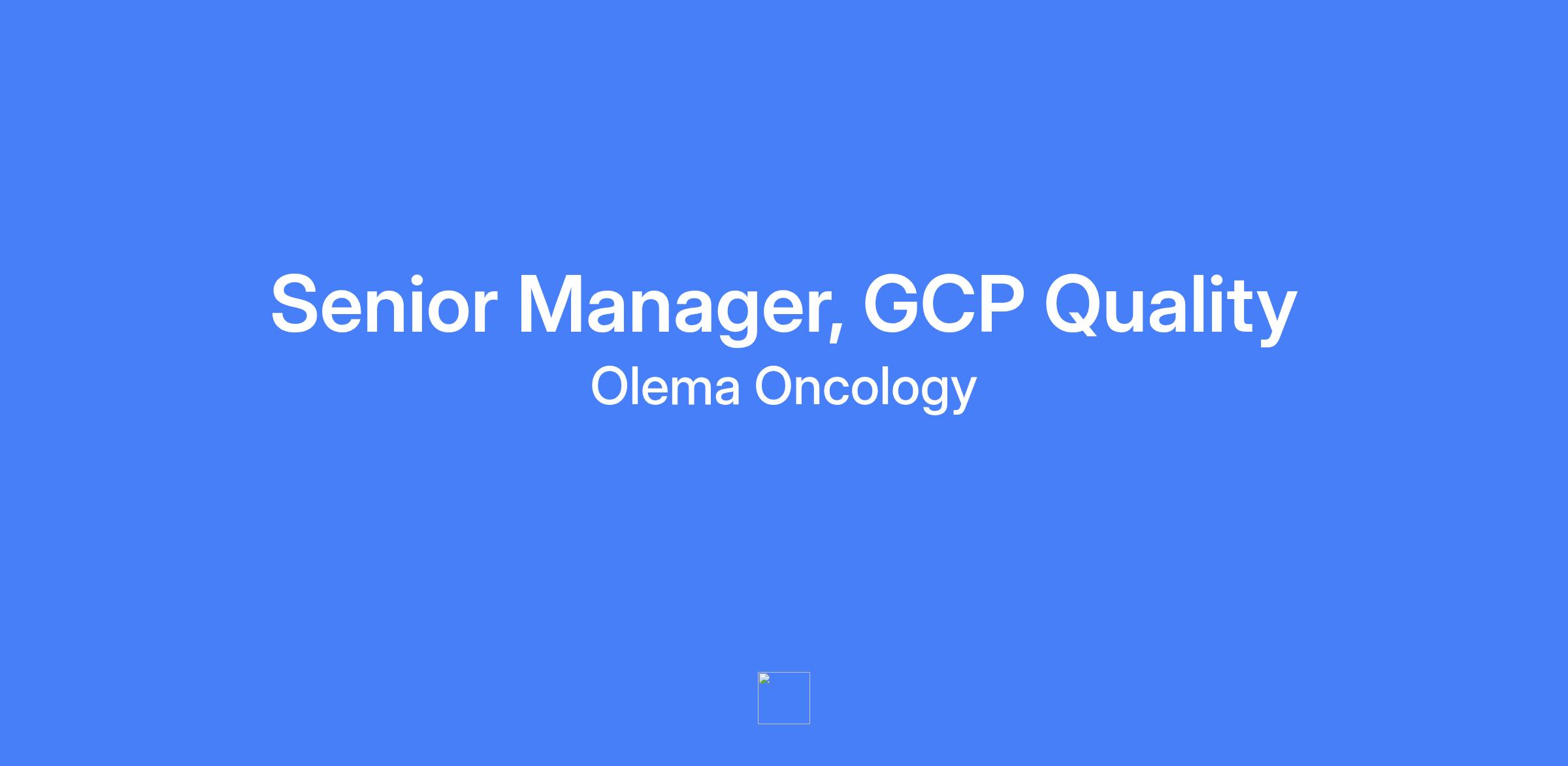 Senior Manager, GCP Quality
Olema Oncology